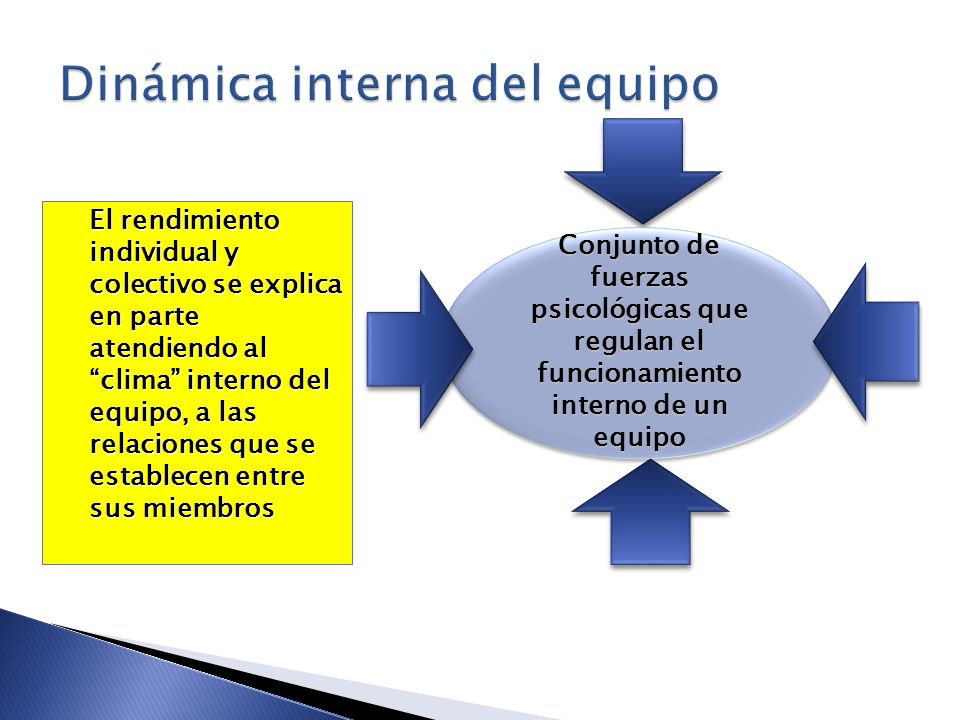 Dinámica interna del equipo

El rendimiento individual y colectivo se explica en parte atendiendo al “clima” interno del equipo, a las relaciones que se establecen entre sus miembros

Conjunto de fuerzas psicológicas que regulan el funcionamiento interno de un equipo